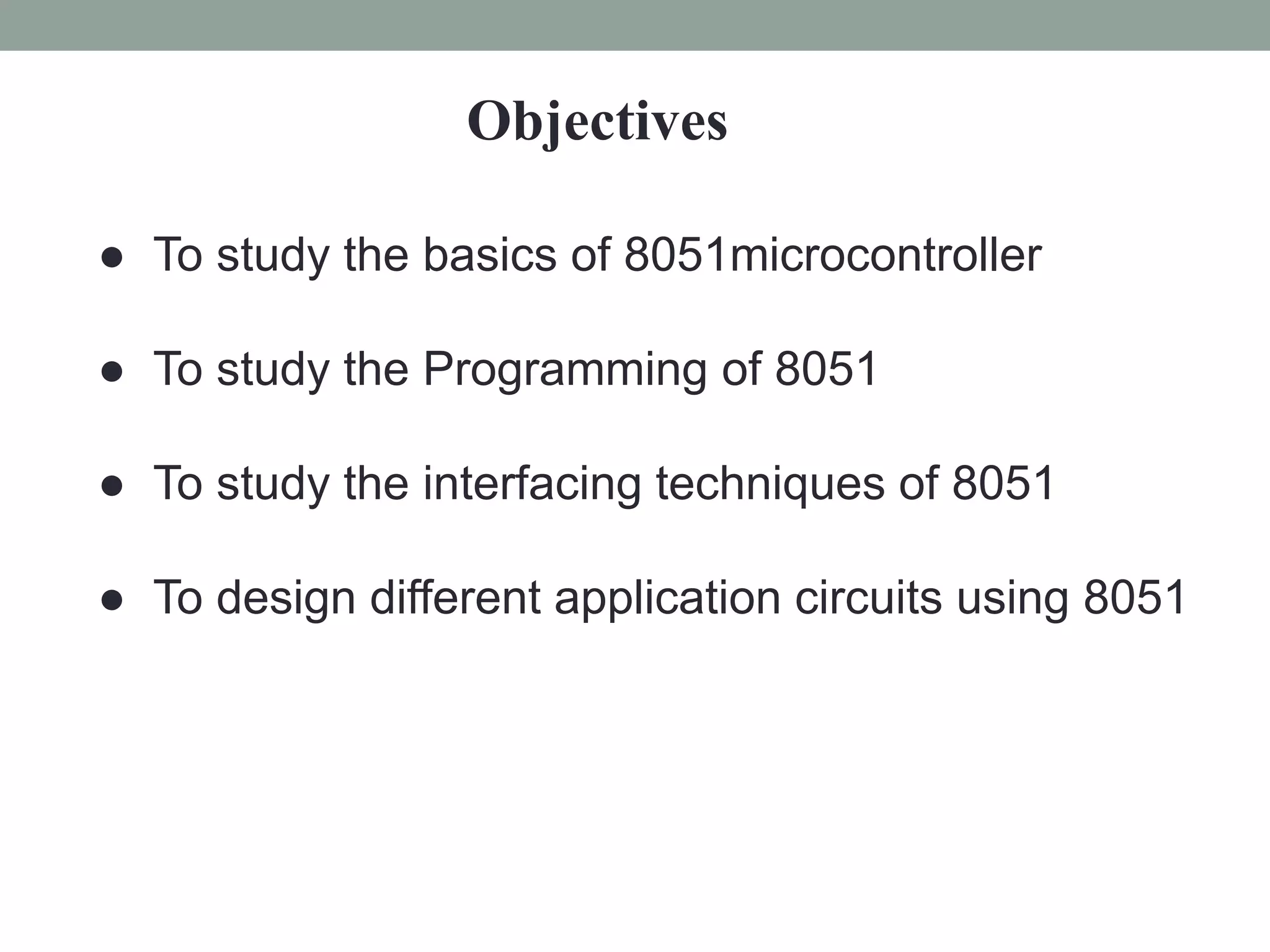 Objectives

● To study the basics of 8051microcontroller

● To study the Programming of 8051

● To study the interfacing techniques of 8051

● To design different application circuits using 8051